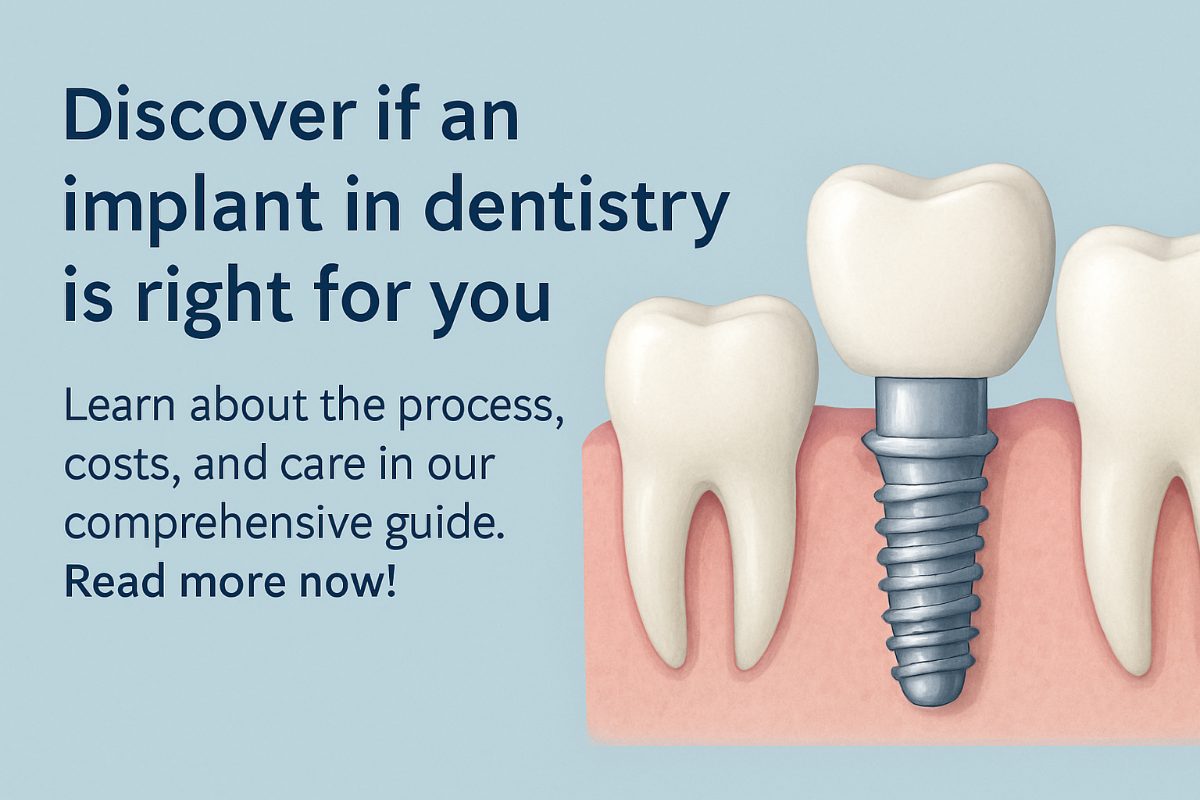 Discover if an implant in dentistry is right for you

Learn about the process, costs, and care in our comprehensive guide. Read more now!